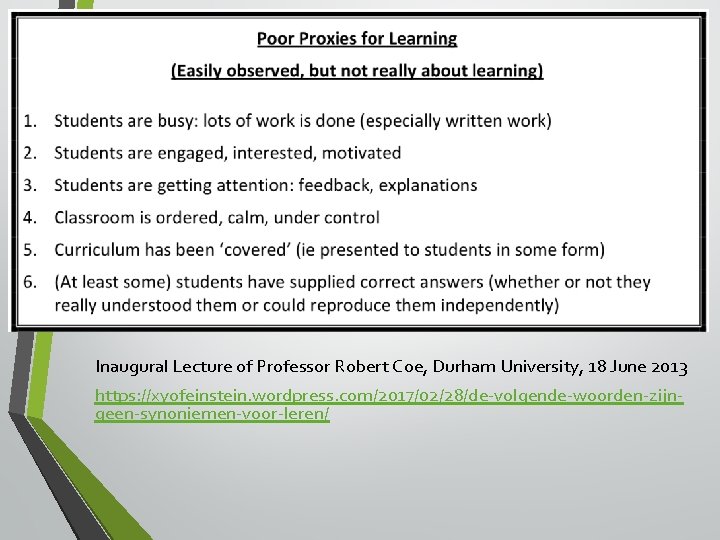 Poor Proxies for Learning

(Easily observed, but not really about learning)

1. Students are busy: lots of work is done (especially written work)
2. Students are engaged, interested, motivated
3. Students are getting attention: feedback, explanations
4. Classroom is ordered, calm, under control
5. Curriculum has been 'covered' (ie presented to students in some form)
6. (At least some) students have supplied correct answers (whether or not they really understood them or could reproduce them independently)

Inaugural Lecture of Professor Robert Coe, Durham University, 18 June 2013

https://xyofeinstein.wordpress.com/2017/02/28/de-volgende-woorden-zijn-geen-synoniemen-voor-leren/